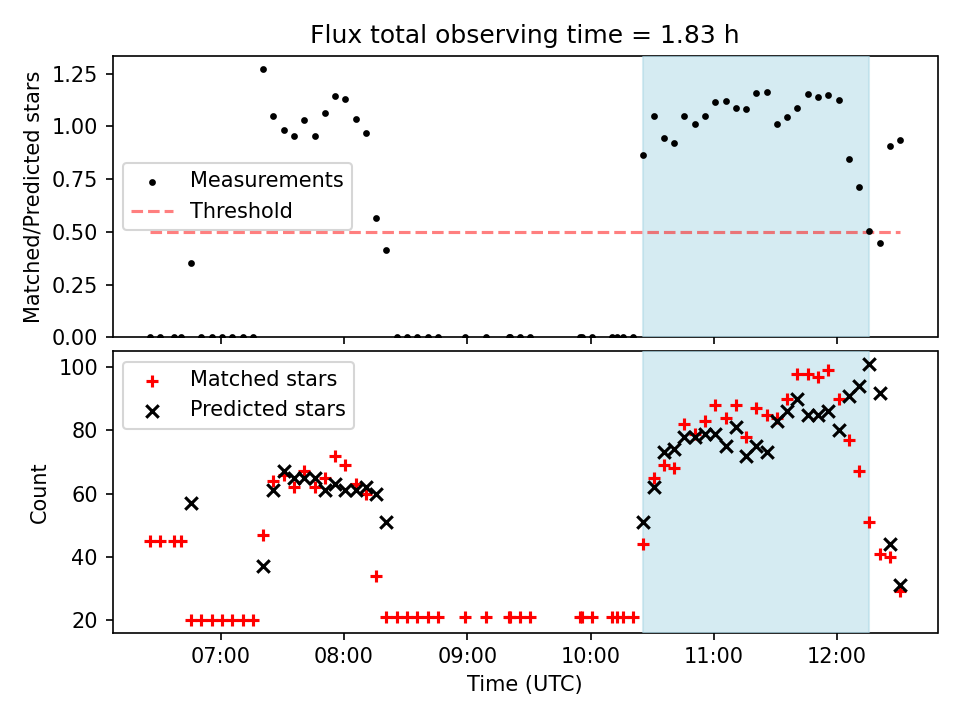 Flux total observing time = 1.83 h

Matched/Predicted stars

1.25
1.00
0.75
0.50
0.25
0.00

Measurements
Threshold

Count

100
80
60
40
20

Matched stars
Predicted stars

07:00
08:00
09:00
10:00
11:00
12:00

Time (UTC)